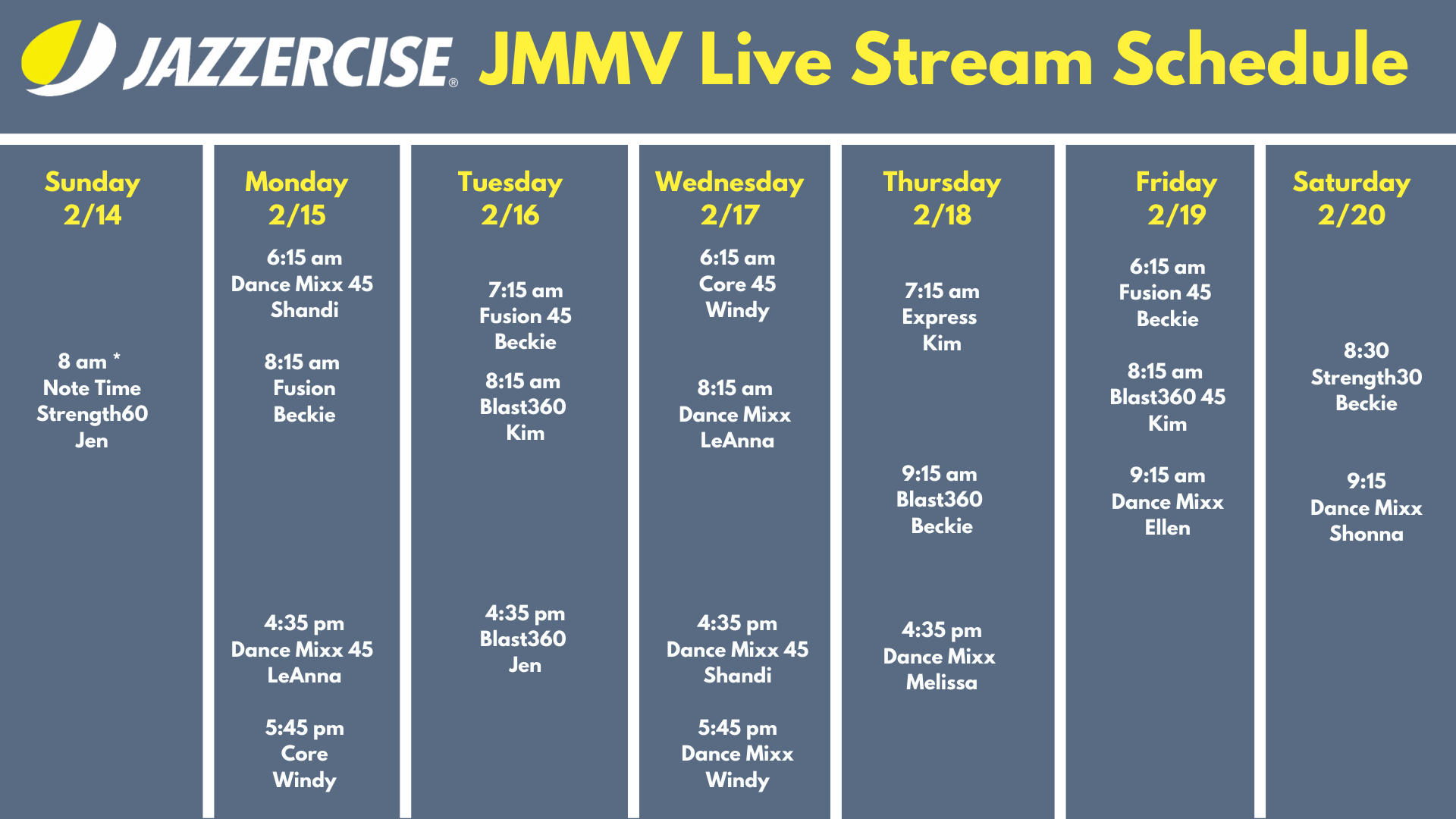 JAZZERCISE® JMMV Live Stream Schedule

Sunday
2/14

8 am *
Note Time
Strength60
Jen

Monday
2/15

6:15 am
Dance Mixx 45
Shandi

8:15 am
Fusion
Beckie

4:35 pm
Dance Mixx 45
LeAnna

5:45 pm
Core
Windy

Tuesday
2/16

7:15 am
Fusion 45
Beckie

8:15 am
Blast360
Kim

4:35 pm
Blast360
Jen

Wednesday
2/17

6:15 am
Core 45
Windy

8:15 am
Dance Mixx
LeAnna

4:35 pm
Dance Mixx 45
Shandi

5:45 pm
Dance Mixx
Windy

Thursday
2/18

7:15 am
Express
Kim

9:15 am
Blast360
Beckie

4:35 pm
Dance Mixx
Melissa

Friday
2/19

6:15 am
Fusion 45
Beckie

8:15 am
Blast360 45
Kim

9:15 am
Dance Mixx
Ellen

Saturday
2/20

8:30
Strength30
Beckie

9:15
Dance Mixx
Shonna